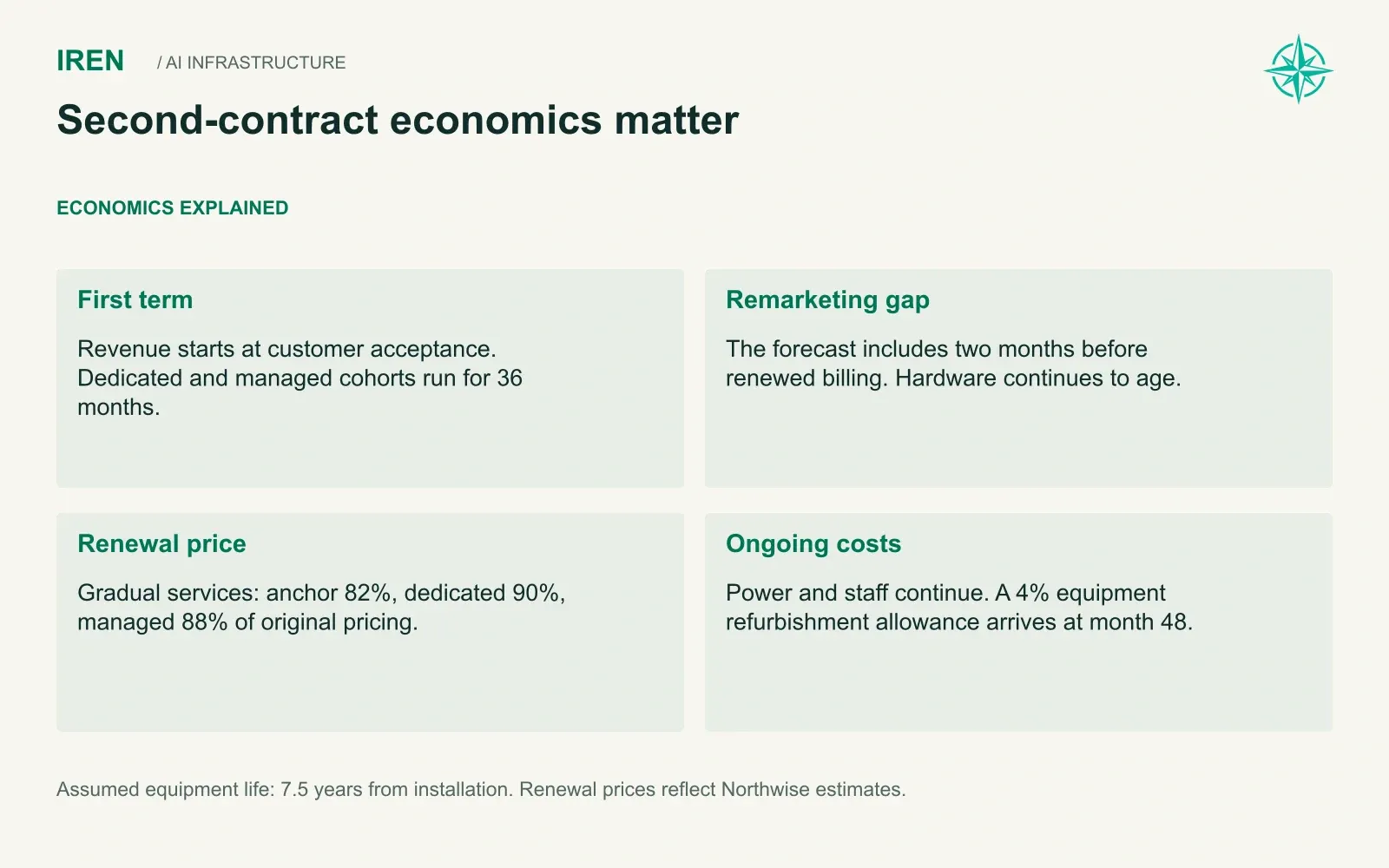 IREN / AI INFRASTRUCTURE

Second-contract economics matter

ECONOMICS EXPLAINED

First term

Revenue starts at customer acceptance. Dedicated and managed cohorts run for 36 months.

Remarketing gap

The forecast includes two months before renewed billing. Hardware continues to age.

Renewal price

Gradual services: anchor 82%, dedicated 90%, managed 88% of original pricing.

Ongoing costs

Power and staff continue. A 4% equipment refurbishment allowance arrives at month 48.

Assumed equipment life: 7.5 years from installation. Renewal prices reflect Northwise estimates.